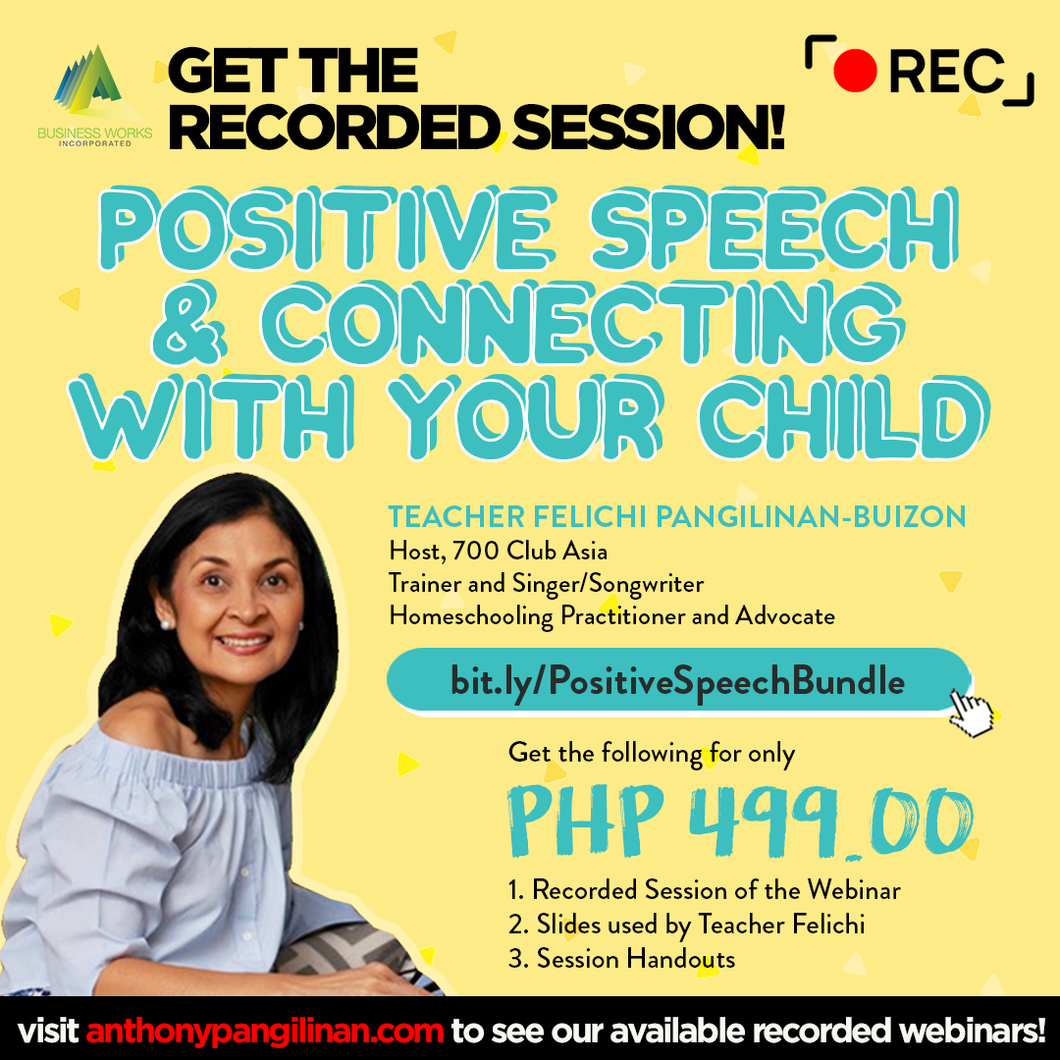 BUSINESS WORKS INCORPORATED

GET THE RECORDED SESSION!

REC

POSITIVE SPEECH & CONNECTING WITH YOUR CHILD

TEACHER FELICHI PANGILINAN-BUIZON
Host, 700 Club Asia
Trainer and Singer/Songwriter
Homeschooling Practitioner and Advocate

bit.ly/PositiveSpeechBundle

Get the following for only

PHP 499.00

1. Recorded Session of the Webinar
2. Slides used by Teacher Felichi
3. Session Handouts

visit anthonypangilinan.com to see our available recorded webinars!